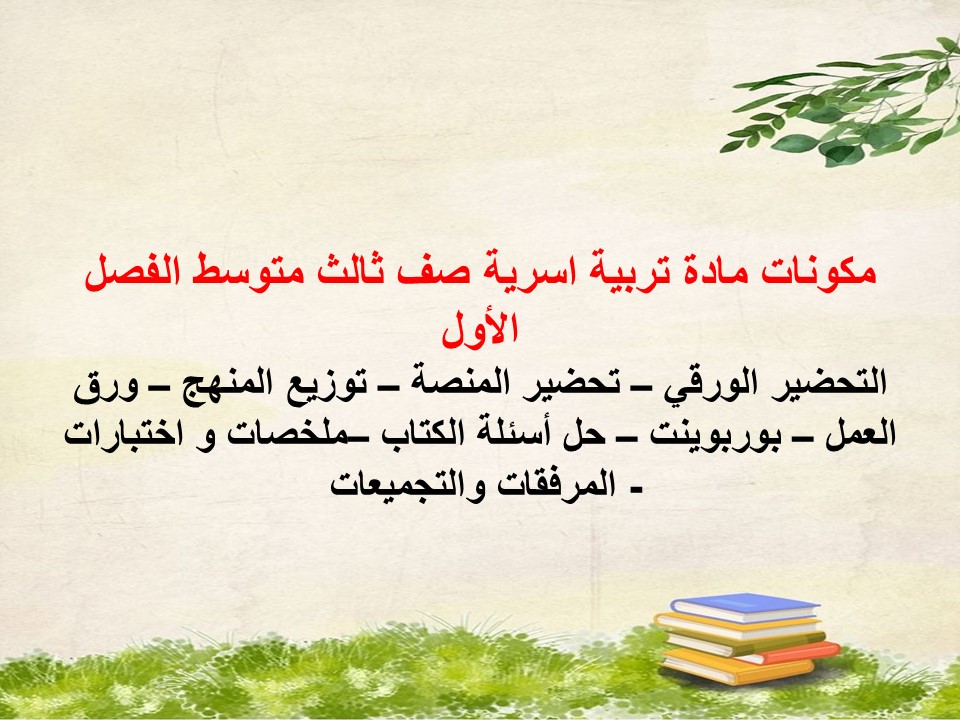 مكونات مادة تربية اسرية صف ثالث متوسط الفصل الأول

التحضير الورقي – تحضير المنصة – توزيع المنهج – ورق العمل – بوربوينت – حل أسئلة الكتاب –ملخصات و اختبارات - المرفقات والتجميعات